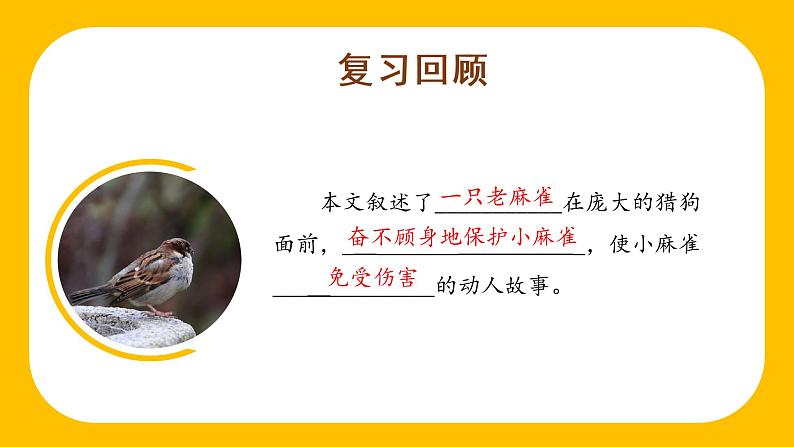 复习回顾

本文叙述了一只老麻雀在庞大的猎狗面前，奋不顾身地保护小麻雀，使小麻雀免受伤害的动人故事。